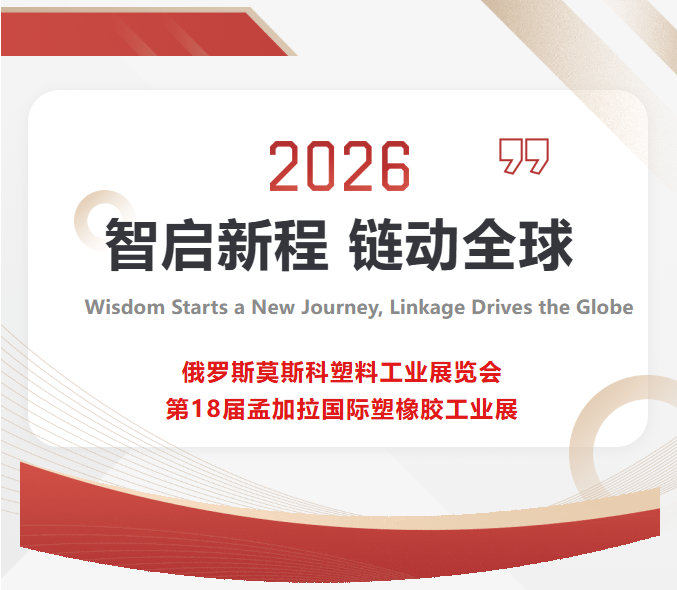 2026

智启新程 链动全球

Wisdom Starts a New Journey, Linkage Drives the Globe

俄罗斯莫斯科塑料工业展览会
第18届孟加拉国际塑橡胶工业展